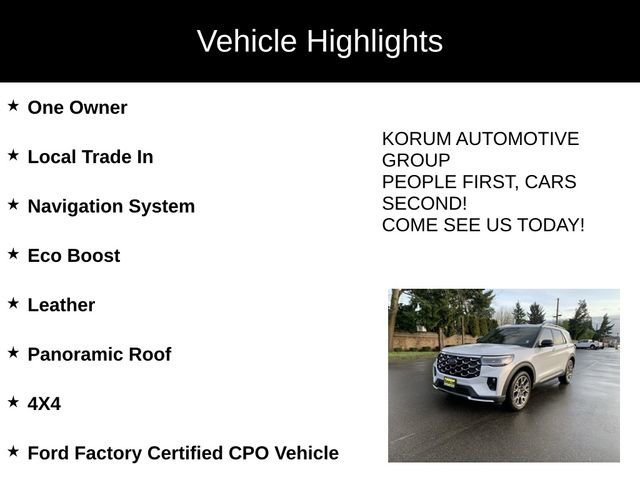 Vehicle Highlights

★ One Owner

★ Local Trade In

★ Navigation System

★ Eco Boost

★ Leather

★ Panoramic Roof

★ 4X4

★ Ford Factory Certified CPO Vehicle

KORUM AUTOMOTIVE GROUP
PEOPLE FIRST, CARS SECOND!
COME SEE US TODAY!